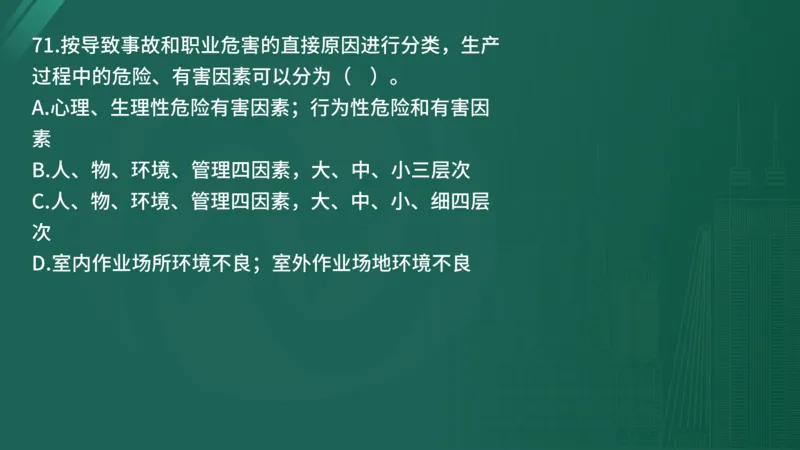 71.按导致事故和职业危害的直接原因进行分类，生产过程中的危险、有害因素可以分为（ ）。
A.心理、生理性危险有害因素；行为性危险和有害因素
B.人、物、环境、管理四因素，大、中、小三层次
C.人、物、环境、管理四因素，大、中、小、细四层次
D.室内作业场所环境不良；室外作业场地环境不良